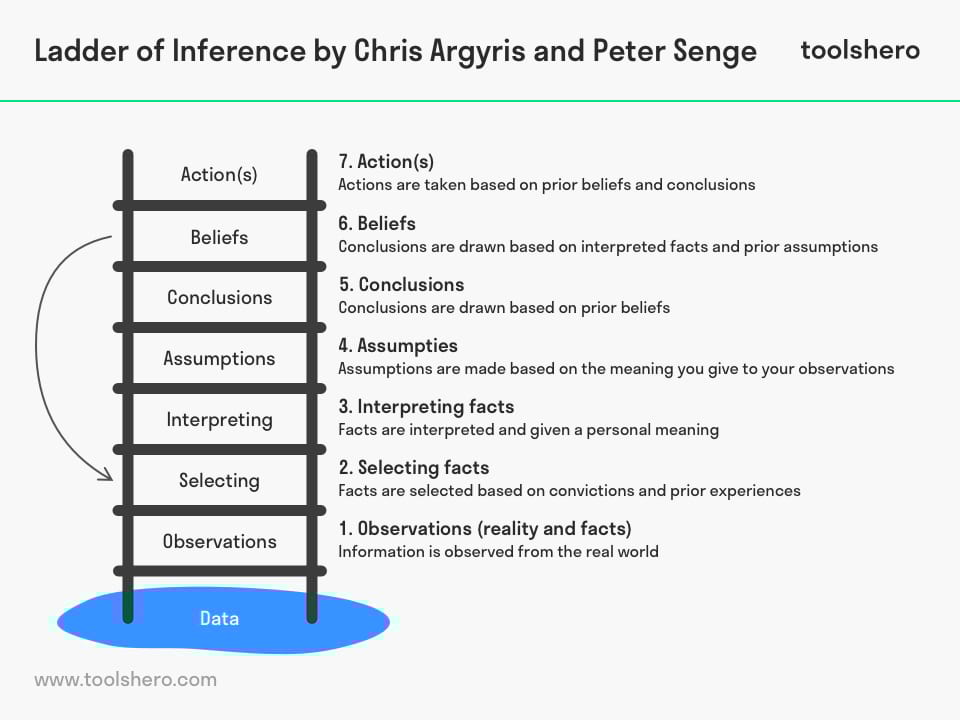 Ladder of Inference by Chris Argyris and Peter Senge

toolshero

Action(s)

Beliefs

Conclusions

Assumptions

Interpreting

Selecting

Observations

Data

7. Action(s)
Actions are taken based on prior beliefs and conclusions

6. Beliefs
Conclusions are drawn based on interpreted facts and prior assumptions

5. Conclusions
Conclusions are drawn based on prior beliefs

4. Assumpties
Assumptions are made based on the meaning you give to your observations

3. Interpreting facts
Facts are interpreted and given a personal meaning

2. Selecting facts
Facts are selected based on convictions and prior experiences

1. Observations (reality and facts)
Information is observed from the real world

www.toolshero.com